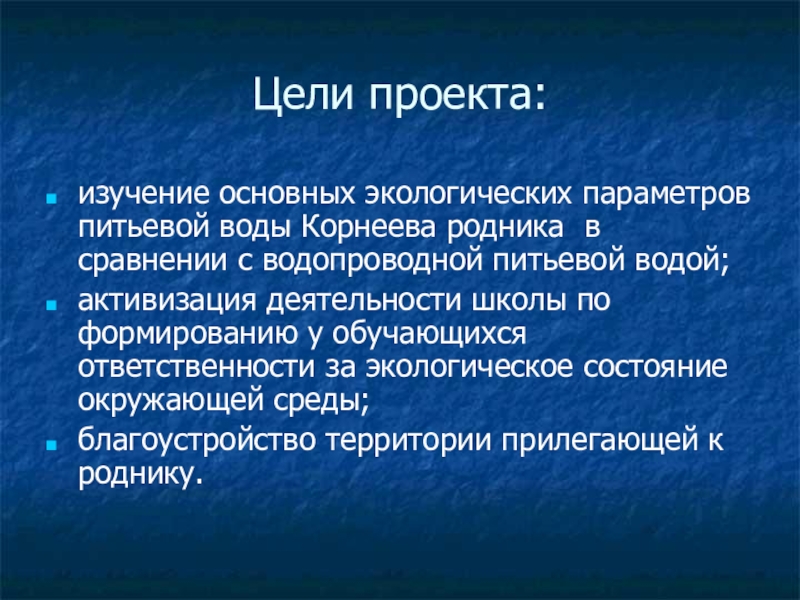 Цели проекта:

- изучение основных экологических параметров питьевой воды Корнеева родника в сравнении с водопроводной питьевой водой;
- активизация деятельности школы по формированию у обучающихся ответственности за экологическое состояние окружающей среды;
- благоустройство территории прилегающей к роднику.